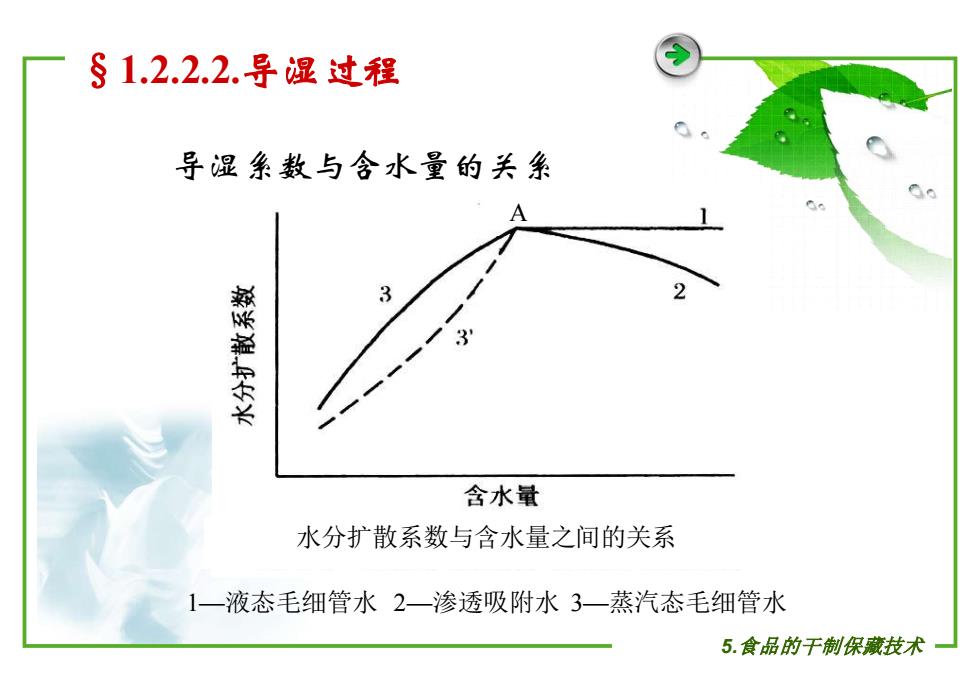 § 1.2.2.2.导湿过程

导湿系数与含水量的关系

A
1
2
3
3'
水分扩散系数
含水量

水分扩散系数与含水量之间的关系

1—液态毛细管水 2—渗透吸附水 3—蒸汽态毛细管水

5.食品的干制保藏技术